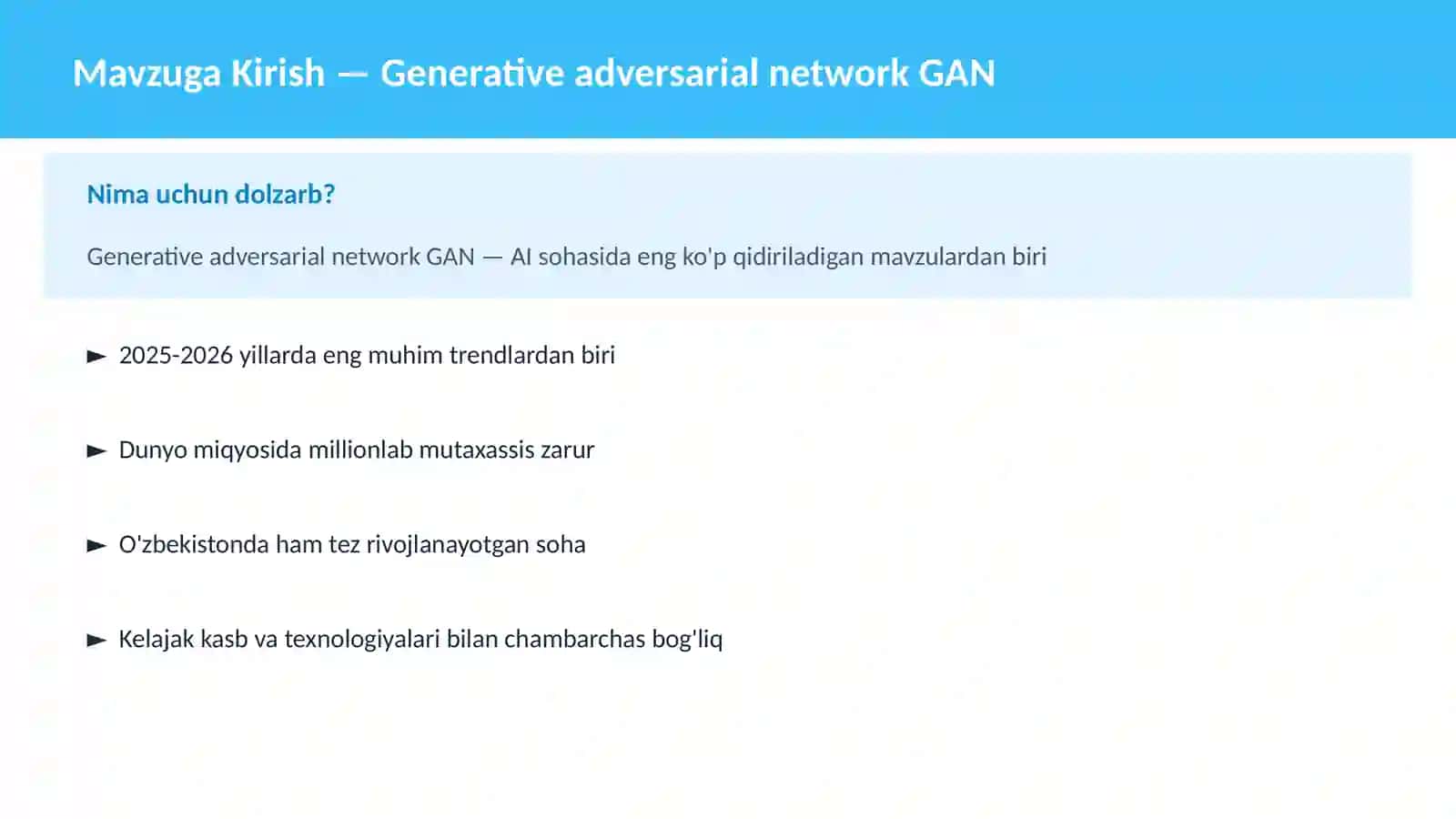 Mavzuga Kirish — Generative adversarial network GAN

Nima uchun dolzarb?

Generative adversarial network GAN — AI sohasida eng ko'p qidiriladigan mavzulardan biri

► 2025-2026 yillarda eng muhim trendlardan biri

► Dunyo miqyosida millionlab mutaxassis zarur

► O'zbekistonda ham tez rivojlanayotgan soha

► Kelajak kasb va texnologiyalari bilan chambarchas bog'liq